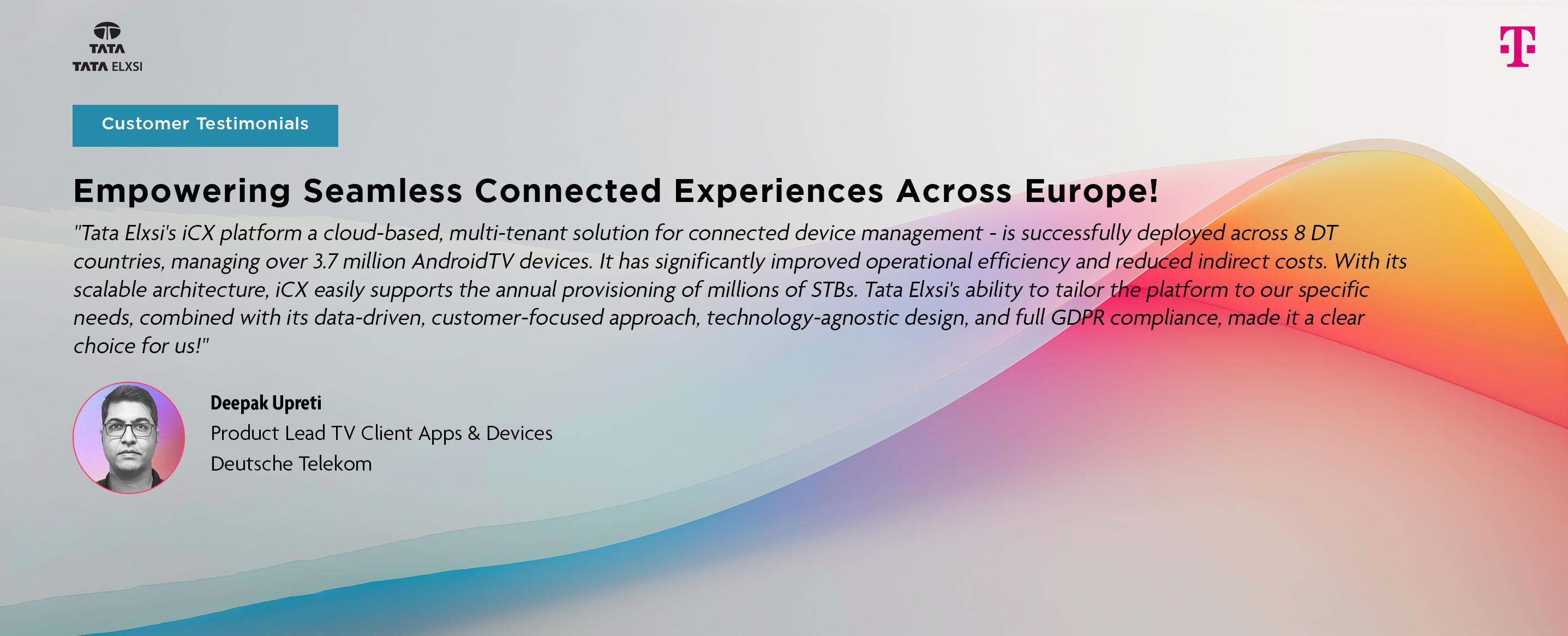 TATA
TATA ELXSI

T

Customer Testimonials

Empowering Seamless Connected Experiences Across Europe!

"Tata Elxsi's iCX platform a cloud-based, multi-tenant solution for connected device management - is successfully deployed across 8 DT countries, managing over 3.7 million AndroidTV devices. It has significantly improved operational efficiency and reduced indirect costs. With its scalable architecture, iCX easily supports the annual provisioning of millions of STBs. Tata Elxsi's ability to tailor the platform to our specific needs, combined with its data-driven, customer-focused approach, technology-agnostic design, and full GDPR compliance, made it a clear choice for us!"

Deepak Upreti
Product Lead TV Client Apps & Devices
Deutsche Telekom